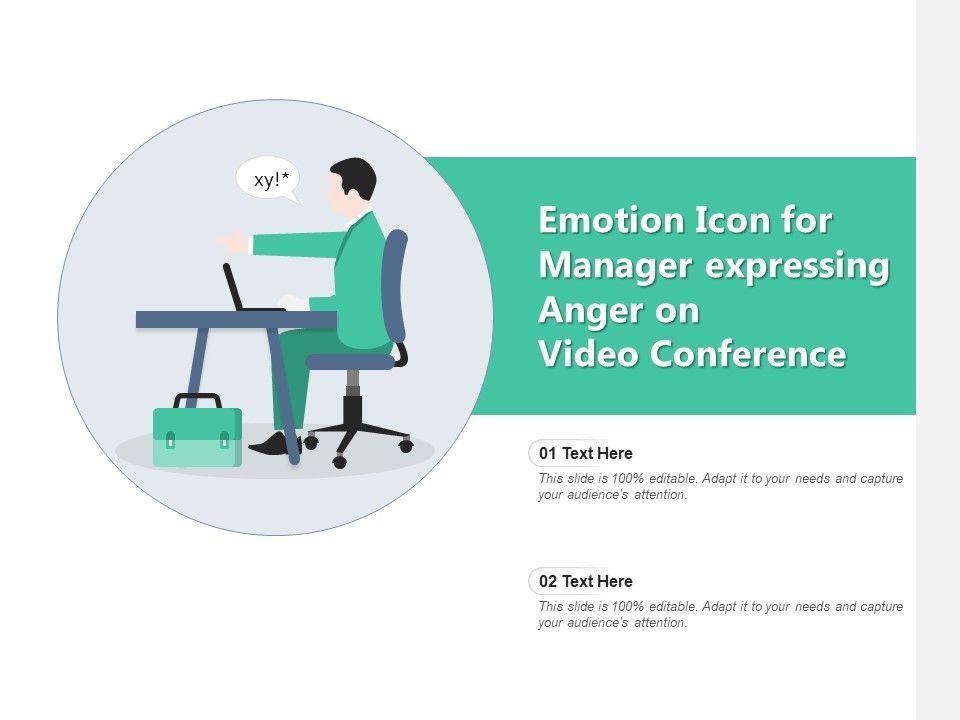 xy!*

Emotion Icon for Manager expressing Anger on Video Conference

01 Text Here

This slide is 100% editable. Adapt it to your needs and capture your audience's attention.

02 Text Here

This slide is 100% editable. Adapt it to your needs and capture your audience's attention.